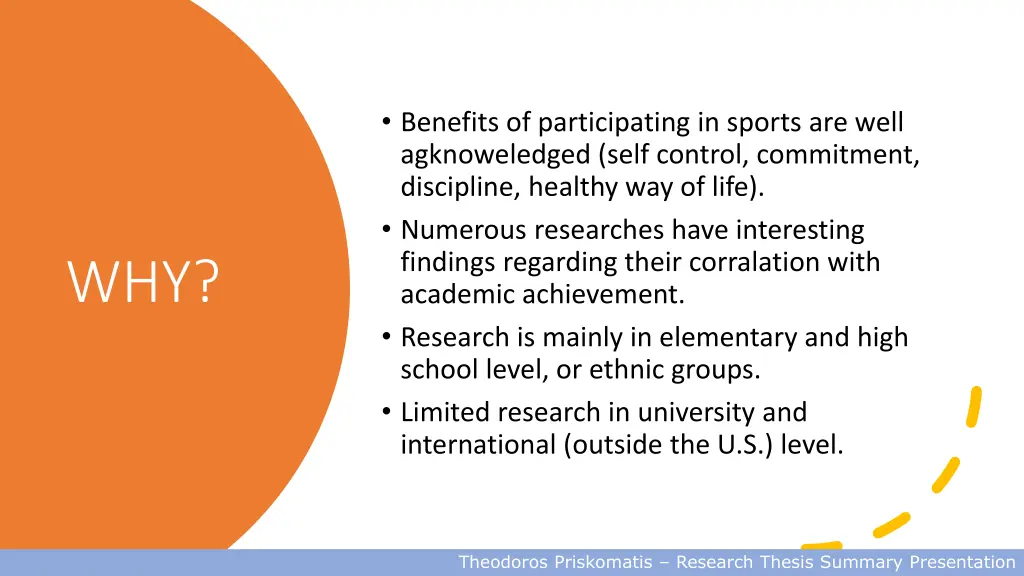 WHY?

• Benefits of participating in sports are well agknoweledged (self control, commitment, discipline, healthy way of life).
• Numerous researches have interesting findings regarding their corralation with academic achievement.
• Research is mainly in elementary and high school level, or ethnic groups.
• Limited research in university and international (outside the U.S.) level.

Theodoros Priskomatis – Research Thesis Summary Presentation